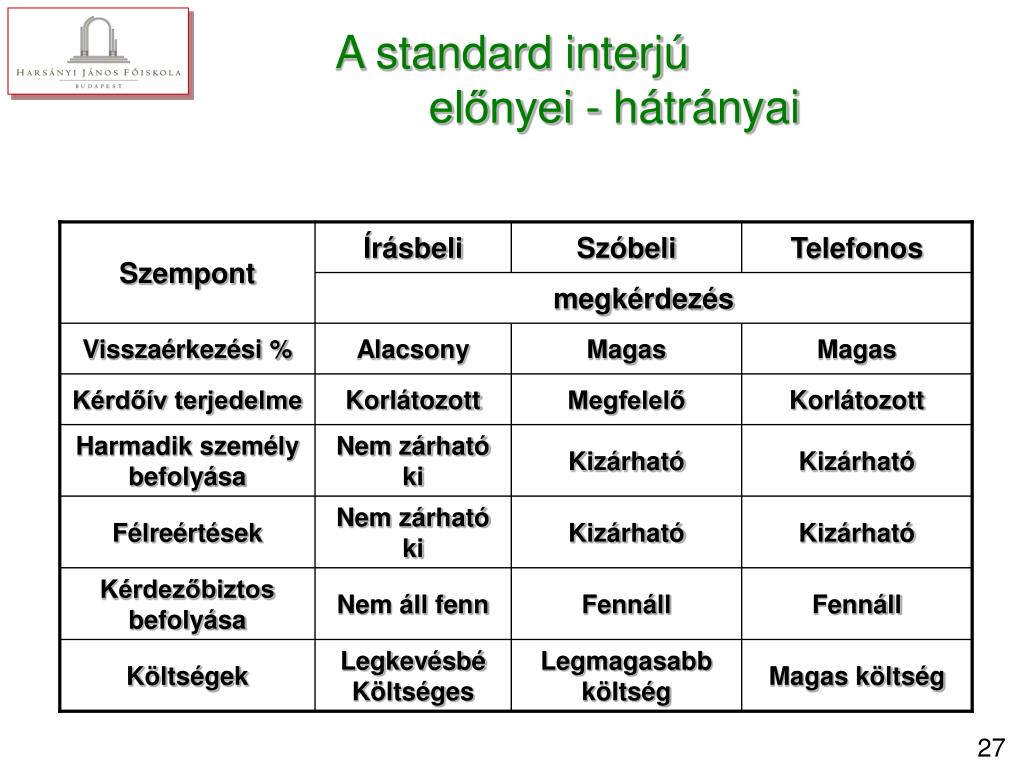 HARSÁNYI JÁNOS FŐISKOLA
BUDAPEST

A standard interjú
előnyei - hátrányai

| Szempont | Írásbeli | Szóbeli | Telefonos |
|---|---|---|---|
| | megkérdezés | | |
| Visszaérkezési % | Alacsony | Magas | Magas |
| Kérdőív terjedelme | Korlátozott | Megfelelő | Korlátozott |
| Harmadik személy befolyása | Nem zárható ki | Kizárható | Kizárható |
| Félreértések | Nem zárható ki | Kizárható | Kizárható |
| Kérdezőbiztos befolyása | Nem áll fenn | Fennáll | Fennáll |
| Költségek | Legkevésbé Költséges | Legmagasabb költség | Magas költség |

27